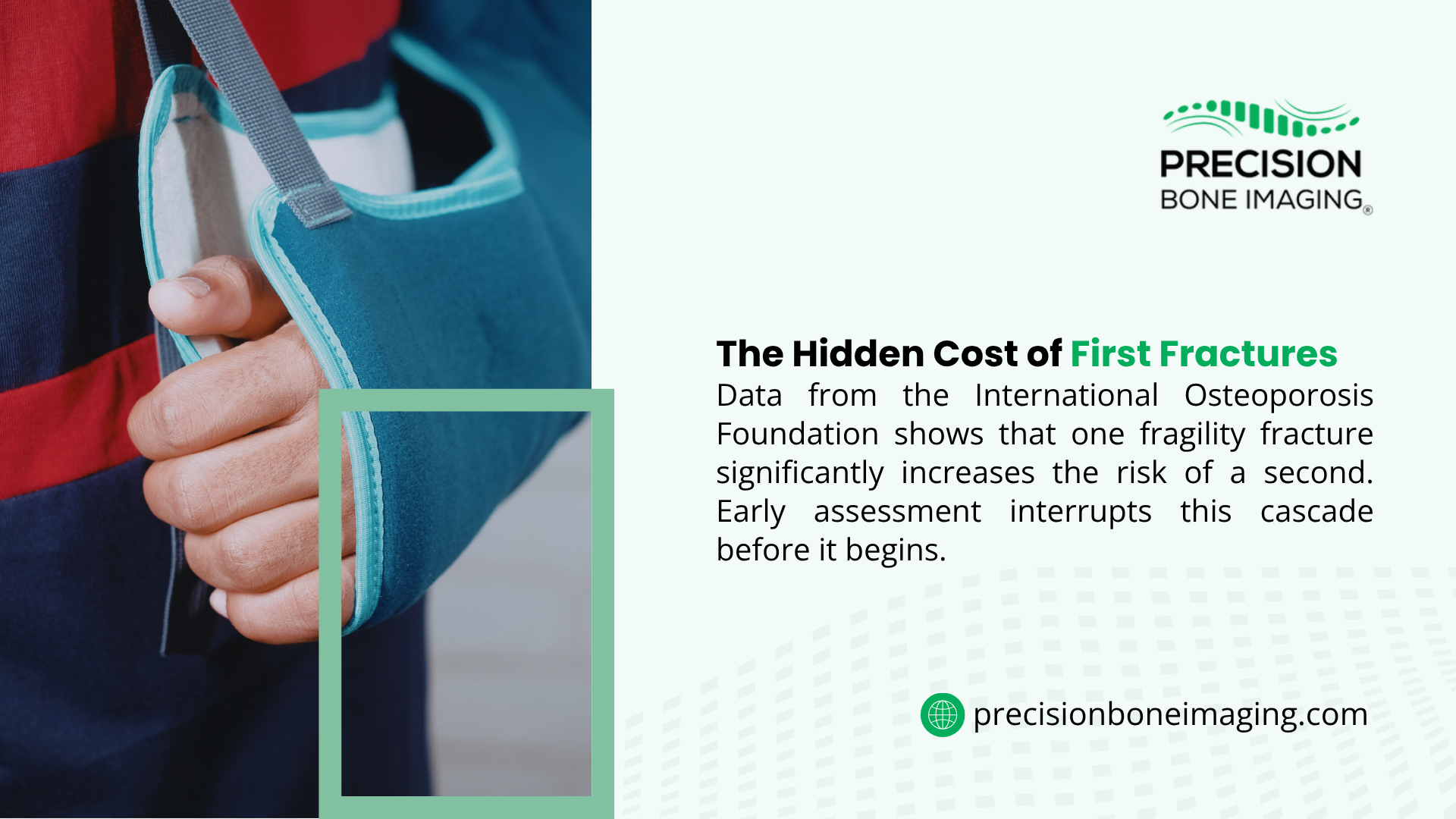 PRECISION
BONE IMAGING®

The Hidden Cost of First Fractures
Data from the International Osteoporosis Foundation shows that one fragility fracture significantly increases the risk of a second. Early assessment interrupts this cascade before it begins.

precisionboneimaging.com